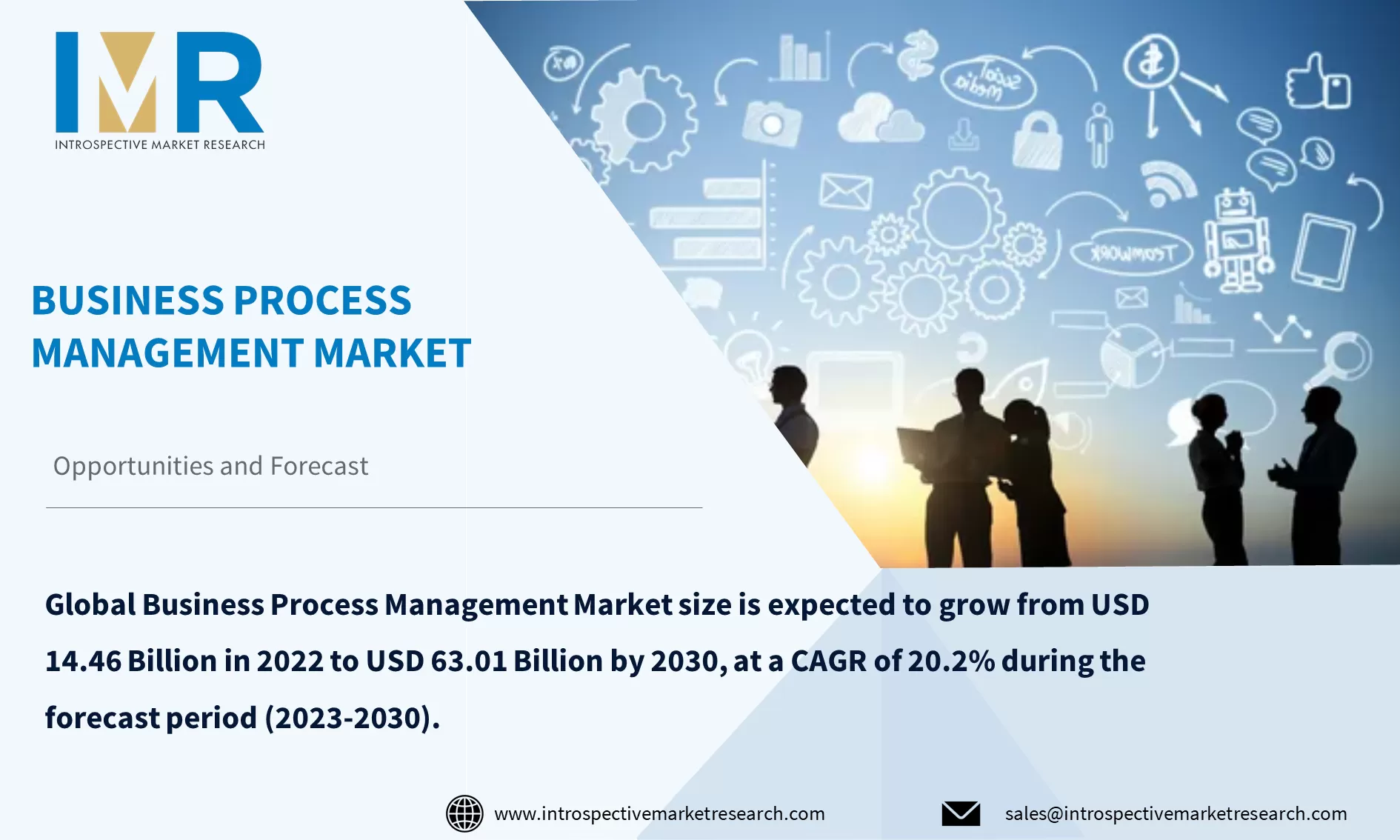 IMR
INTROSPECTIVE MARKET RESEARCH

Social Media

Teamwork

BUSINESS PROCESS MANAGEMENT MARKET

Opportunities and Forecast

Global Business Process Management Market size is expected to grow from USD 14.46 Billion in 2022 to USD 63.01 Billion by 2030, at a CAGR of 20.2% during the forecast period (2023-2030).

www.introspectivemarketresearch.com

sales@introspectivemarketresearch.com